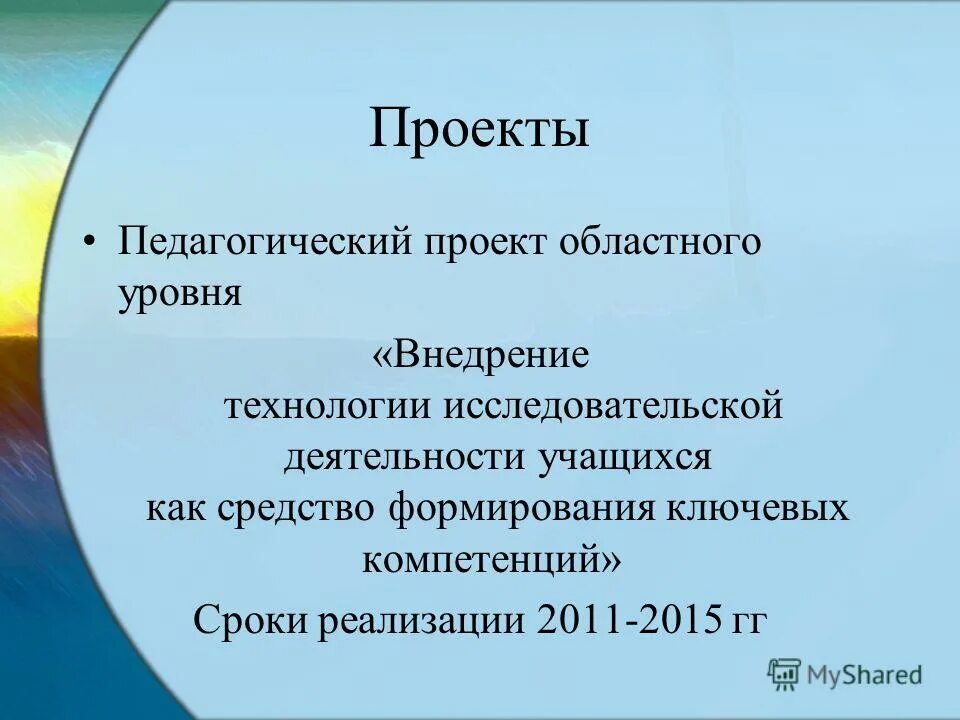 Проекты

• Педагогический проект областного уровня

«Внедрение технологии исследовательской деятельности учащихся как средство формирования ключевых компетенций»

Сроки реализации 2011-2015 гг

MyShared